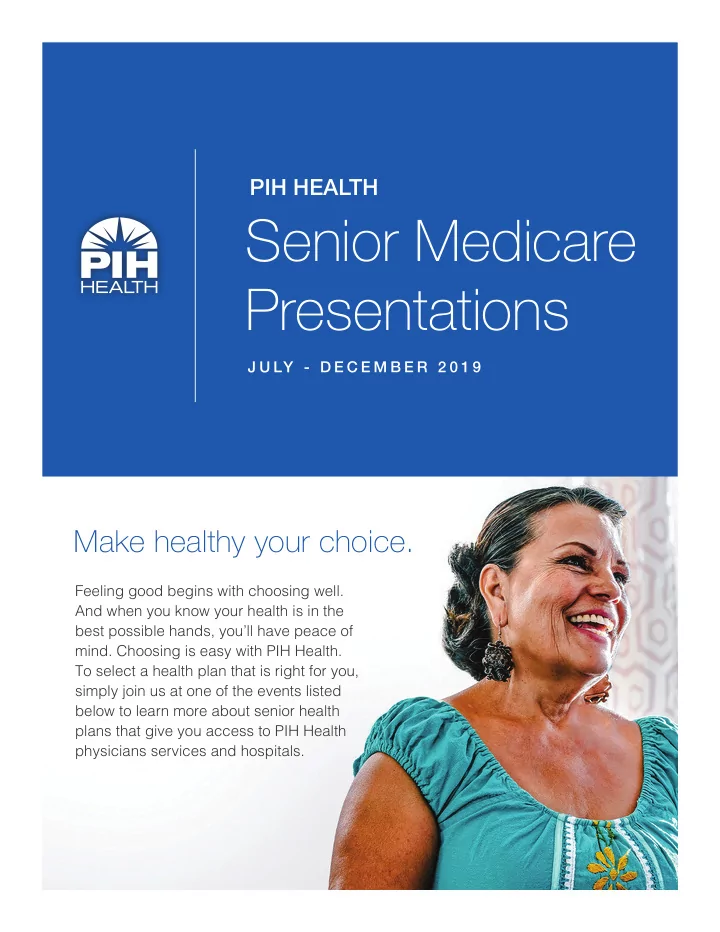 PIH HEALTH

PIH HEALTH

Senior Medicare Presentations

JULY - DECEMBER 2019

Make healthy your choice.

Feeling good begins with choosing well. And when you know your health is in the best possible hands, you'll have peace of mind. Choosing is easy with PIH Health. To select a health plan that is right for you, simply join us at one of the events listed below to learn more about senior health plans that give you access to PIH Health physicians services and hospitals.